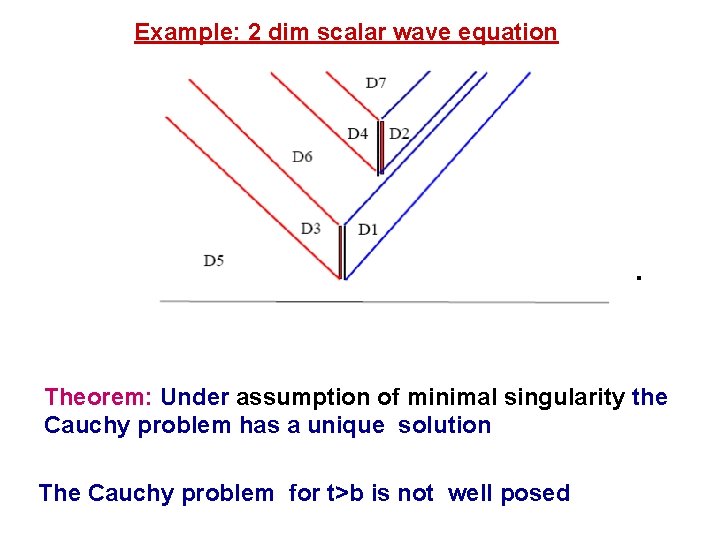 Example: 2 dim scalar wave equation

D7

D4 D2

D6

D3 D1

D5

.

Theorem: Under assumption of minimal singularity the Cauchy problem has a unique solution

The Cauchy problem for t>b is not well posed